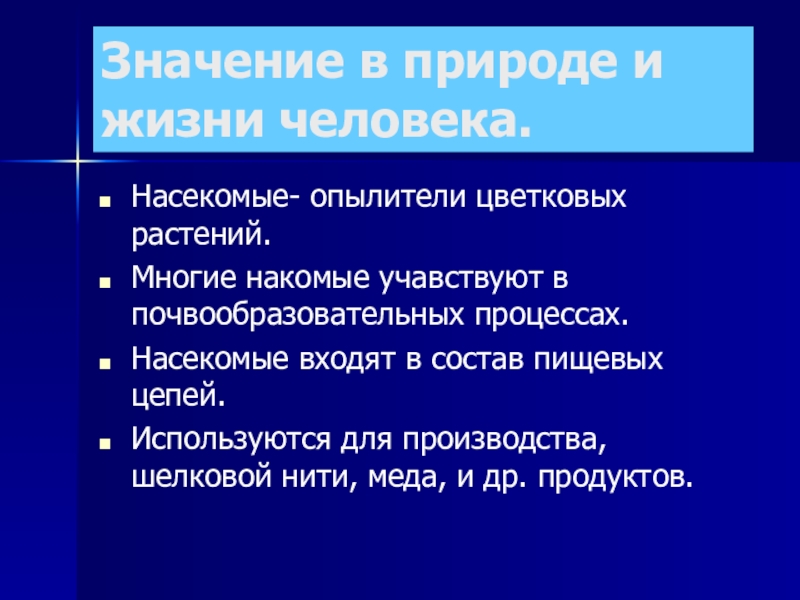 Значение в природе и жизни человека.

- Насекомые- опылители цветковых растений.
- Многие накомые учавствуют в почвообразовательных процессах.
- Насекомые входят в состав пищевых цепей.
- Используются для производства, шелковой нити, меда, и др. продуктов.